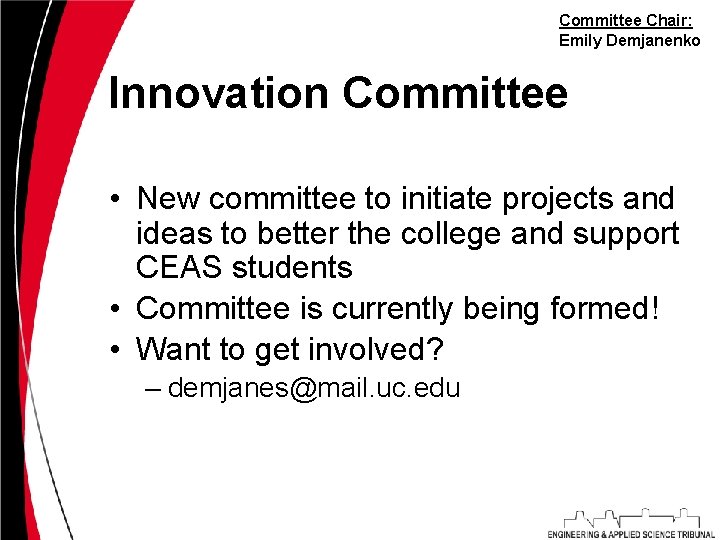 Committee Chair:
Emily Demjanenko

Innovation Committee

• New committee to initiate projects and ideas to better the college and support CEAS students
• Committee is currently being formed!
• Want to get involved?
– demjanes@mail.uc.edu

ENGINEERING & APPLIED SCIENCE TRIBUNAL